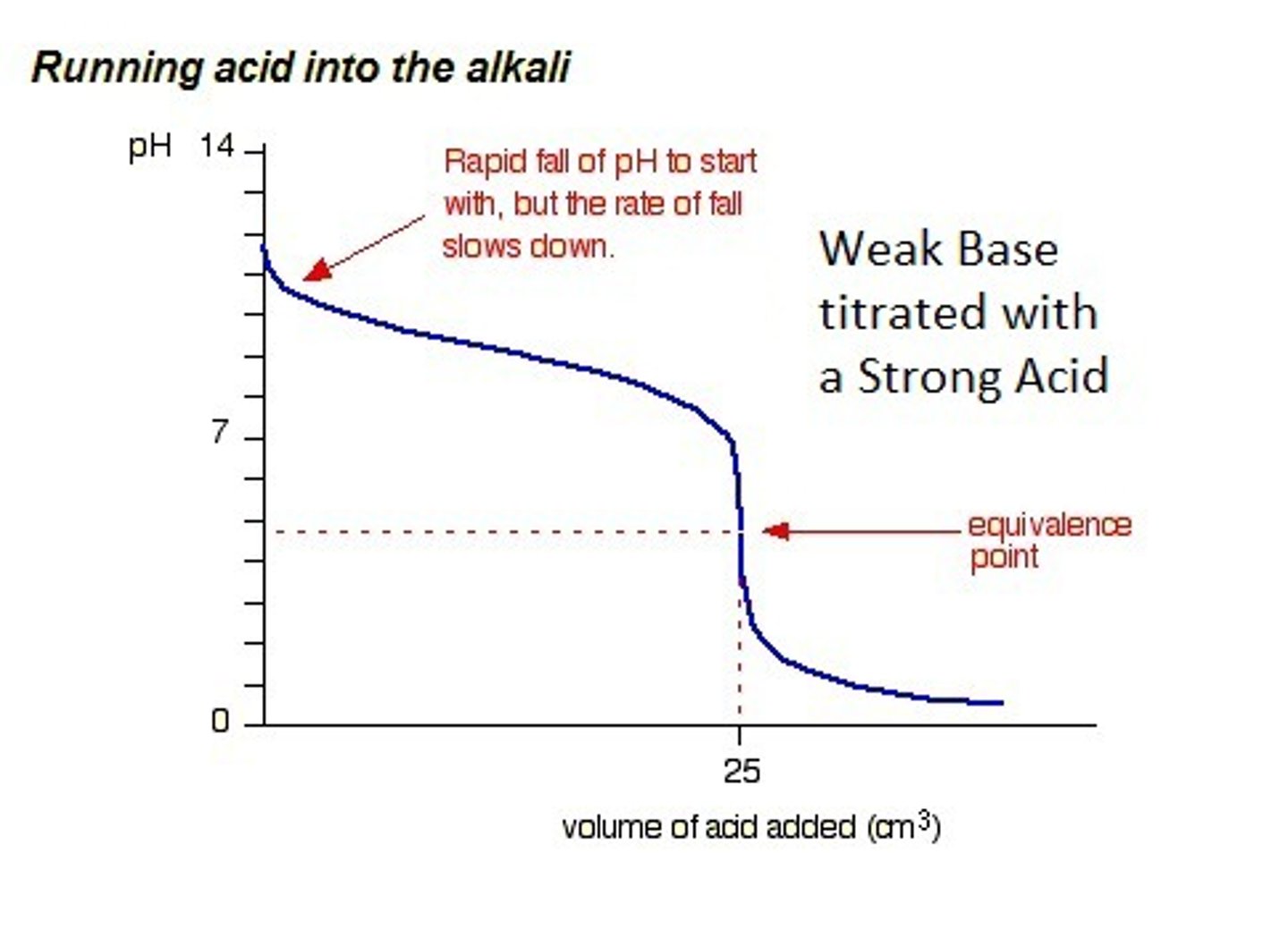 Running acid into the alkali

pH 14

7

0

Rapid fall of pH to start with, but the rate of fall slows down.

Weak Base titrated with a Strong Acid

equivalence point

25

volume of acid added ($cm^3$)